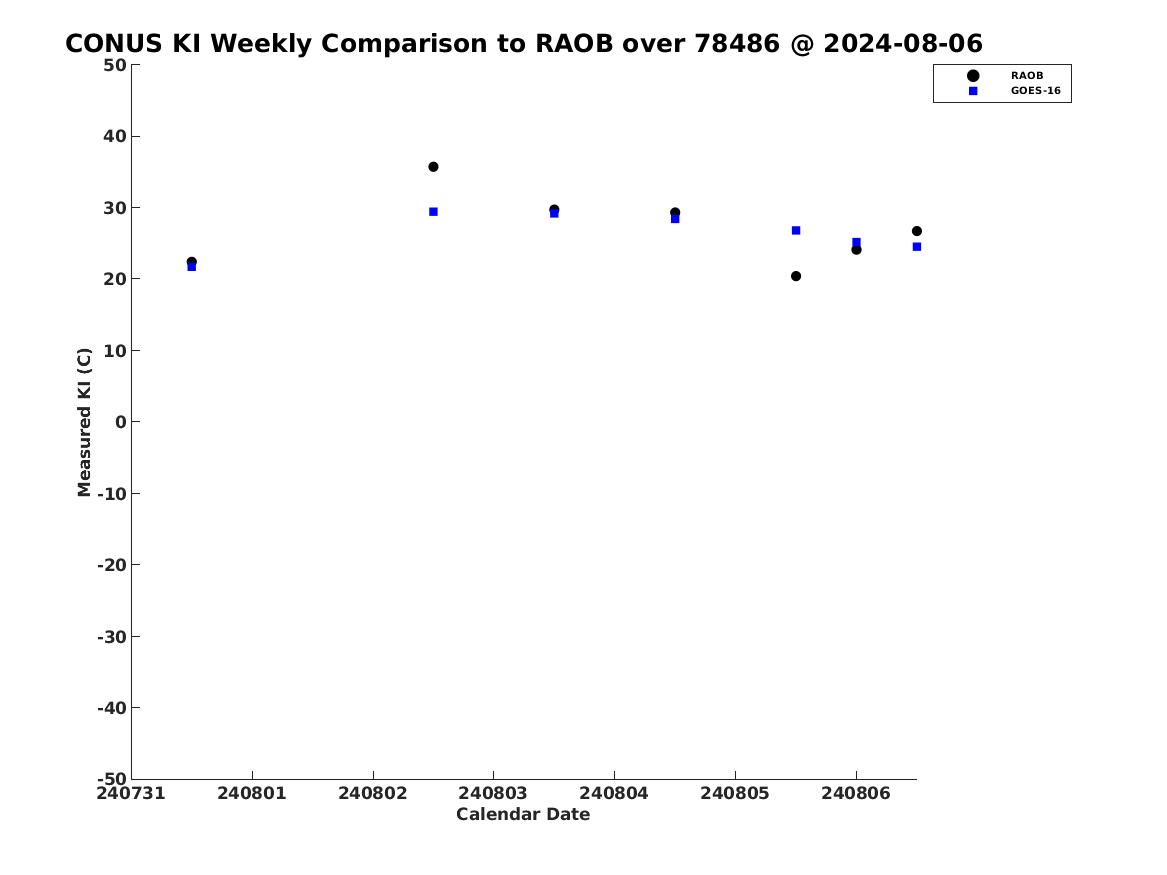 CONUS KI Weekly Comparison to RAOB over 78486 @ 2024-08-06

RAOB
GOES-16

Measured KI (C)

50
40
30
20
10
0
-10
-20
-30
-40
-50

240731
240801
240802
240803
240804
240805
240806

Calendar Date